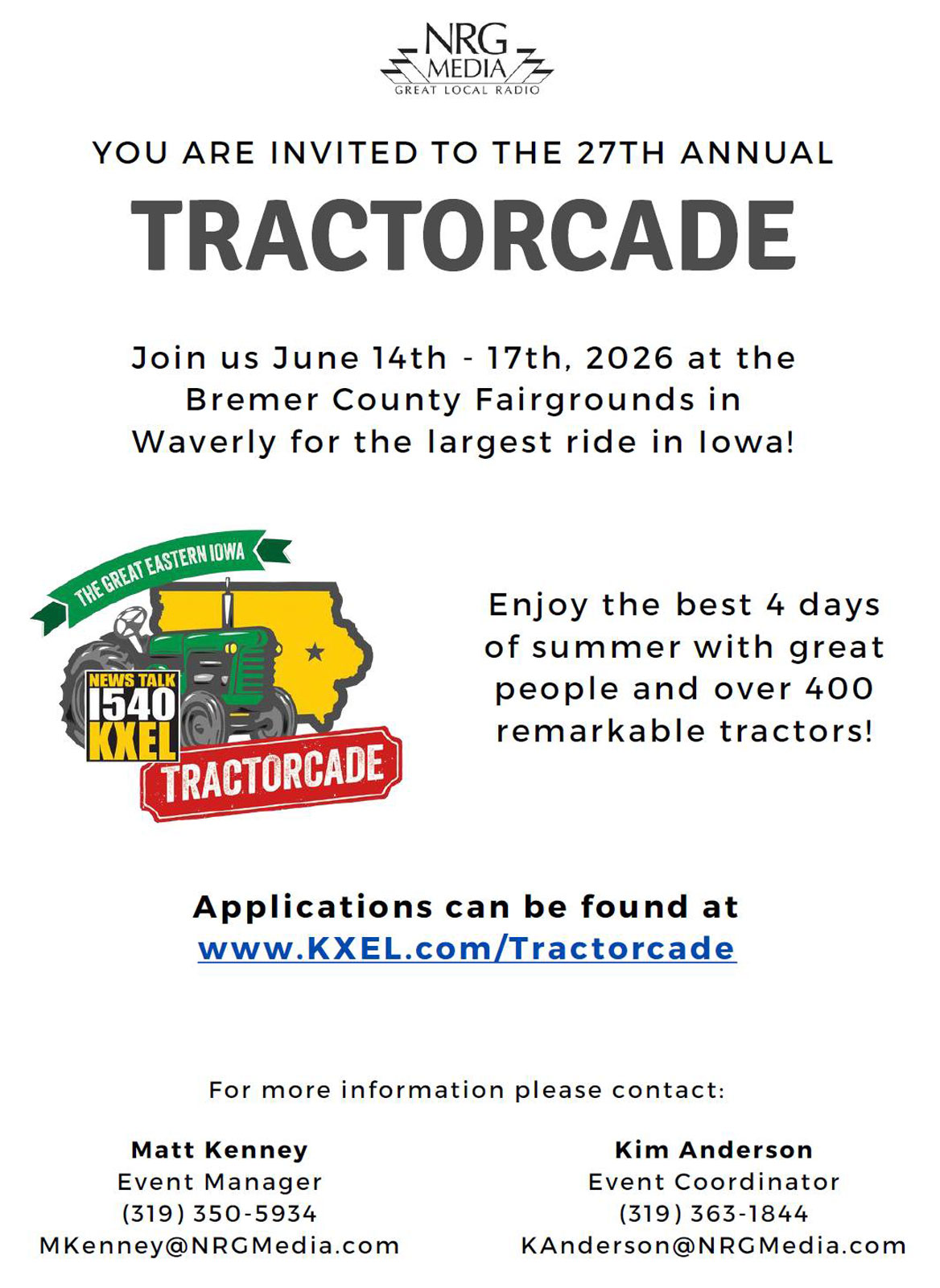 NRG MEDIA
GREAT LOCAL RADIO

YOU ARE INVITED TO THE 27TH ANNUAL

TRACTORCADE

Join us June 14th - 17th, 2026 at the Bremer County Fairgrounds in Waverly for the largest ride in Iowa!

THE GREAT EASTERN IOWA
NEWS TALK 1540 KXEL
TRACTORCADE

Enjoy the best 4 days of summer with great people and over 400 remarkable tractors!

Applications can be found at www.KXEL.com/Tractorcade

For more information please contact:

Matt Kenney
Event Manager
(319) 350-5934
MKenney@NRGMedia.com

Kim Anderson
Event Coordinator
(319) 363-1844
KAnderson@NRGMedia.com